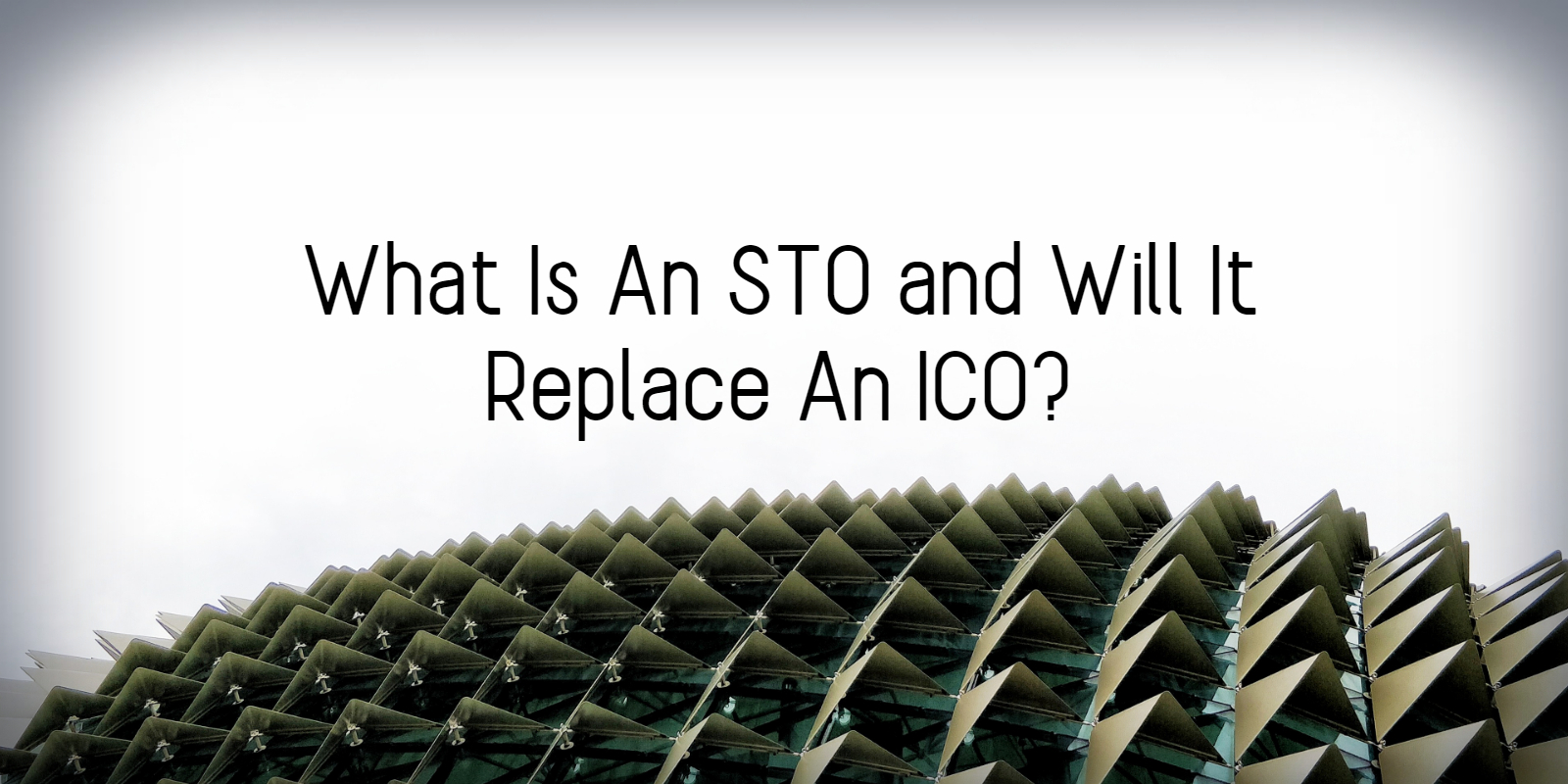 What Is An STO and Will It Replace An ICO?